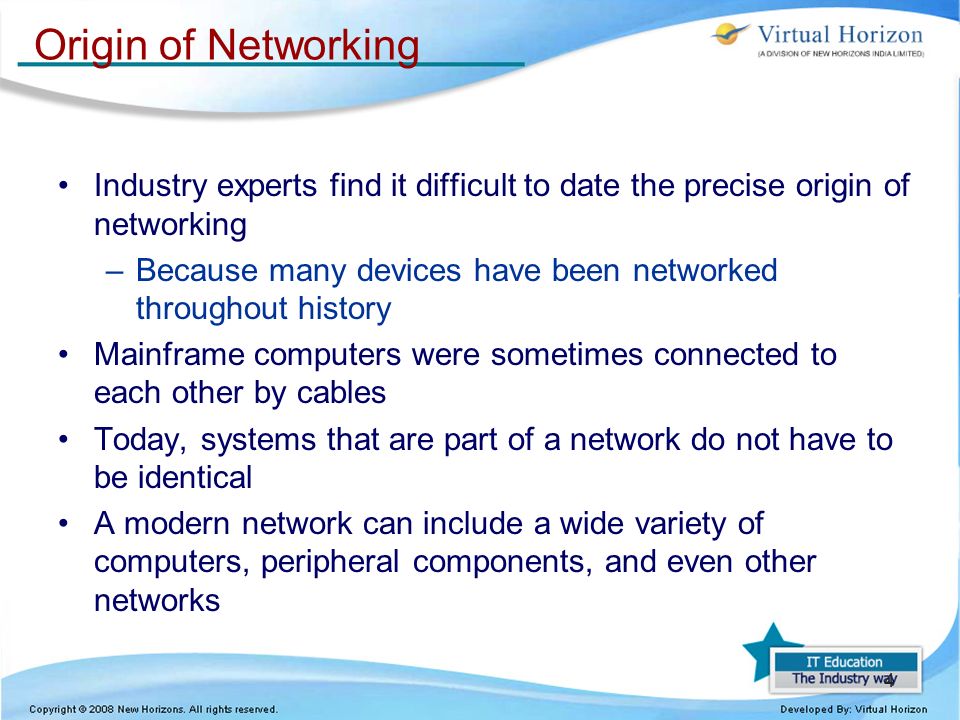 Origin of Networking

Virtual Horizon
(A DIVISION OF NEW HORIZONS INDIA LIMITED)

• Industry experts find it difficult to date the precise origin of networking
– Because many devices have been networked throughout history
• Mainframe computers were sometimes connected to each other by cables
• Today, systems that are part of a network do not have to be identical
• A modern network can include a wide variety of computers, peripheral components, and even other networks

IT Education
The Industry way
4

Copyright © 2008 New Horizons. All rights reserved.

Developed By: Virtual Horizon